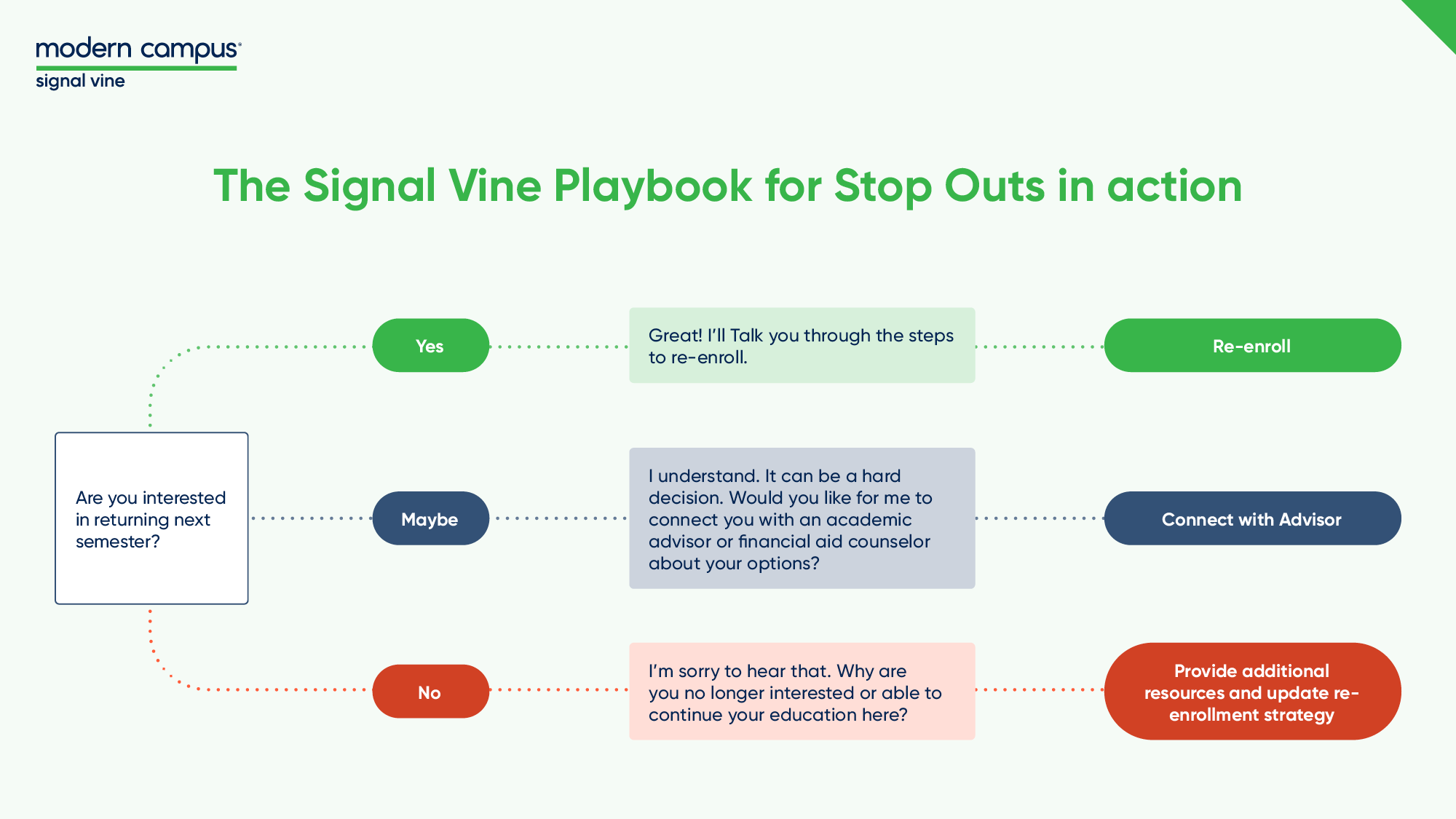 modern campus
signal vine

The Signal Vine Playbook for Stop Outs in action

Are you interested in returning next semester?

Yes

Great! I'll Talk you through the steps to re-enroll.

Re-enroll

Maybe

I understand. It can be a hard decision. Would you like for me to connect you with an academic advisor or financial aid counselor about your options?

Connect with Advisor

No

I'm sorry to hear that. Why are you no longer interested or able to continue your education here?

Provide additional resources and update re-enrollment strategy